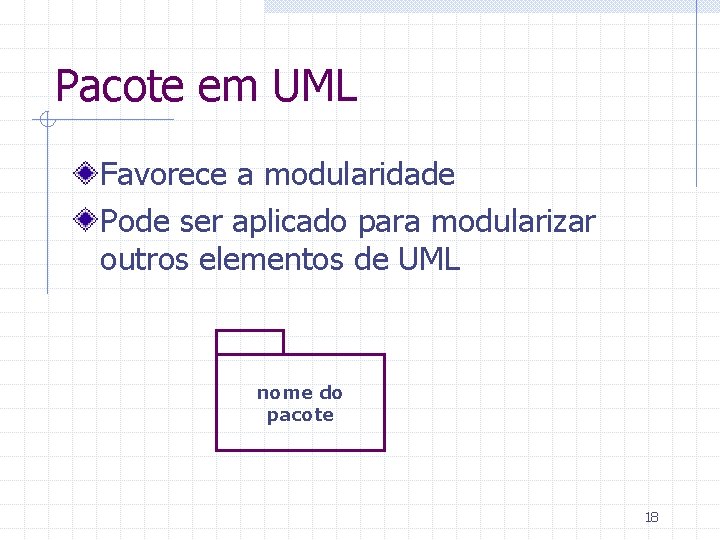 Pacote em UML

Favorece a modularidade

Pode ser aplicado para modularizar outros elementos de UML

nome do pacote

18